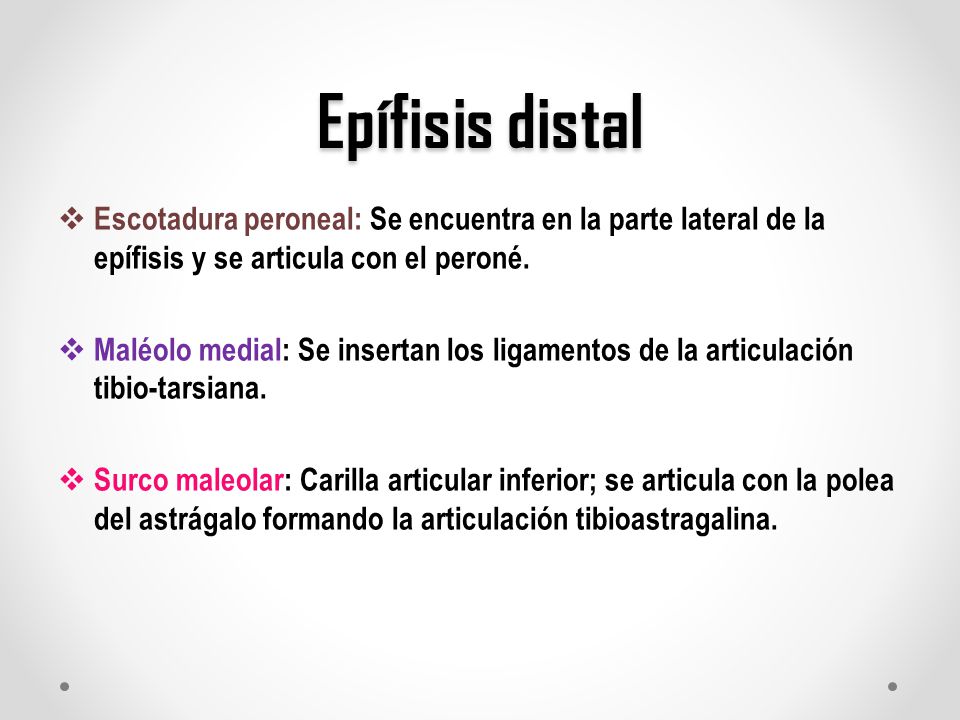 Epífisis distal

❖ Escotadura peroneal: Se encuentra en la parte lateral de la epífisis y se articula con el peroné.

❖ Maléolo medial: Se insertan los ligamentos de la articulación tibio-tarsiana.

❖ Surco maleolar: Carilla articular inferior; se articula con la polea del astrágalo formando la articulación tibioastragalina.